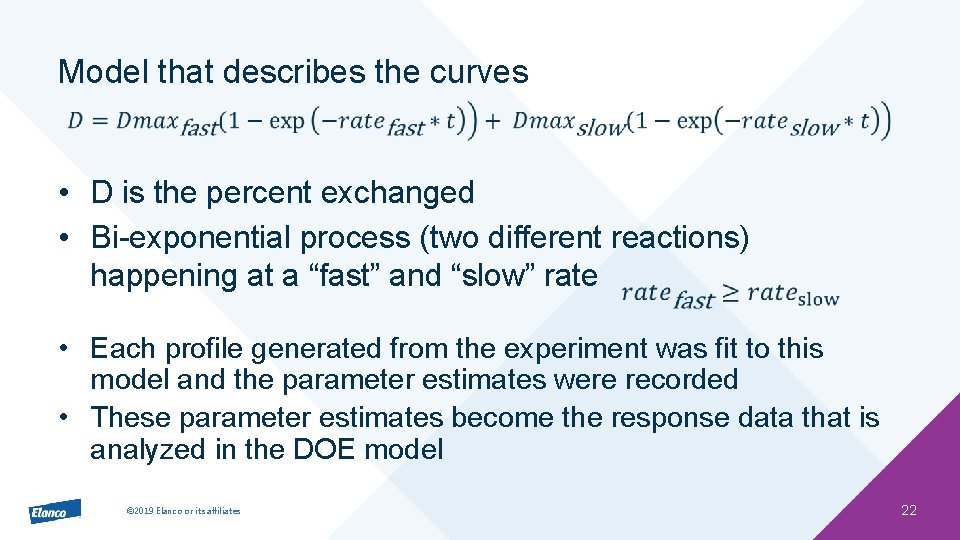 Model that describes the curves

$D = Dmax_{fast}(1 - \exp(-rate_{fast} * t)) + Dmax_{slow}(1 - \exp(-rate_{slow} * t))$

• D is the percent exchanged
• Bi-exponential process (two different reactions) happening at a “fast” and “slow” rate $rate_{fast} \geq rate_{slow}$

• Each profile generated from the experiment was fit to this model and the parameter estimates were recorded
• These parameter estimates become the response data that is analyzed in the DOE model

Elanco

©2019 Elanco or its affiliates

22